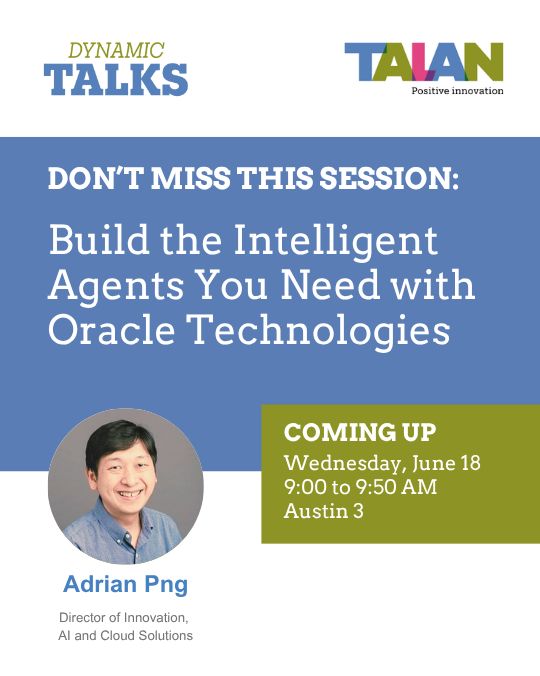 DYNAMIC
TALKS

TALAN
Positive innovation

DON'T MISS THIS SESSION:

Build the Intelligent Agents You Need with Oracle Technologies

COMING UP
Wednesday, June 18
9:00 to 9:50 AM
Austin 3

Adrian Png

Director of Innovation, AI and Cloud Solutions